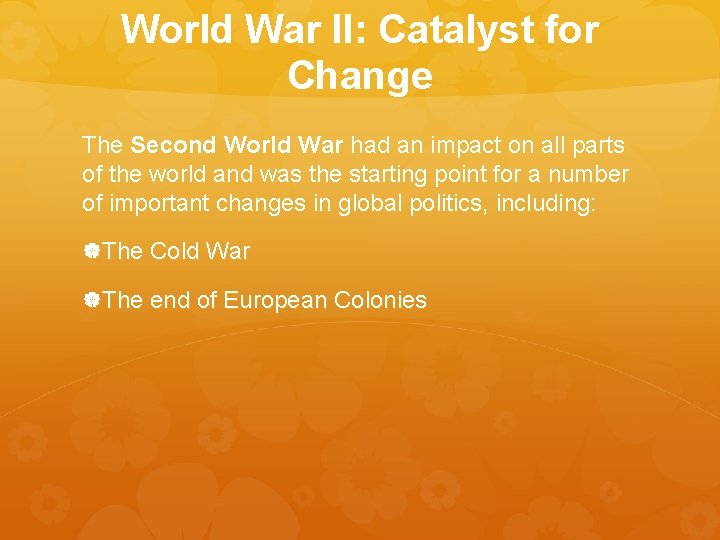 World War II: Catalyst for Change

The Second World War had an impact on all parts of the world and was the starting point for a number of important changes in global politics, including:

The Cold War

The end of European Colonies